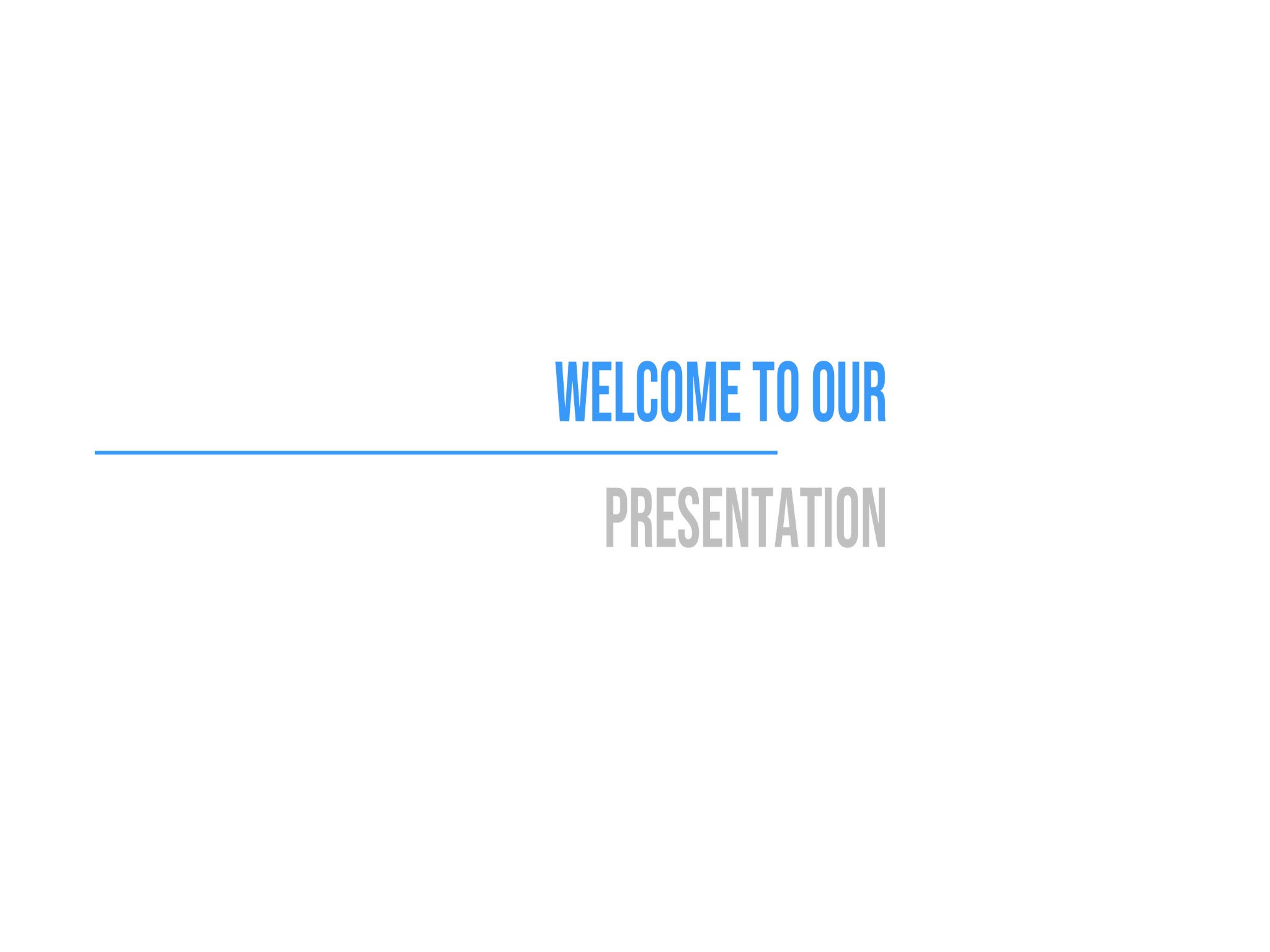 WELCOME TO OUR

PRESENTATION